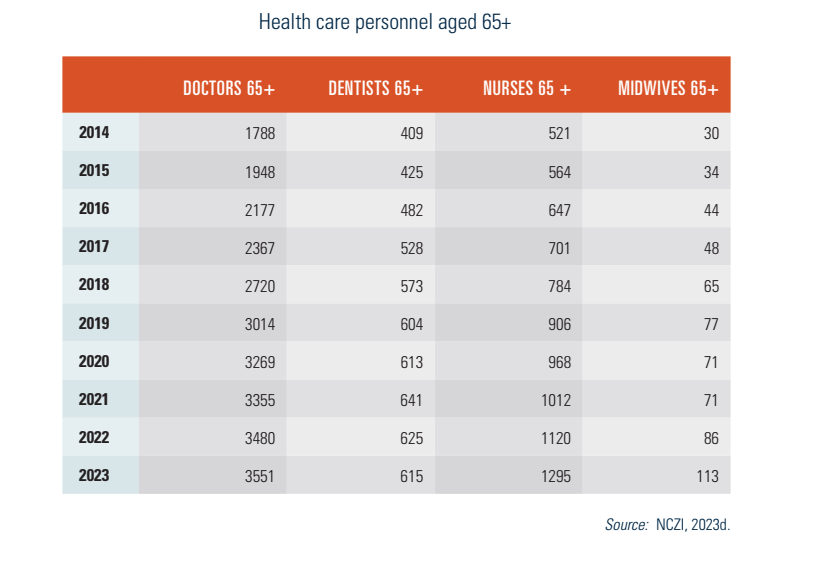 Health care personnel aged 65+

| | DOCTORS 65+ | DENTISTS 65+ | NURSES 65 + | MIDWIVES 65+ |
|---|---|---|---|---|
| 2014 | 1788 | 409 | 521 | 30 |
| 2015 | 1948 | 425 | 564 | 34 |
| 2016 | 2177 | 482 | 647 | 44 |
| 2017 | 2367 | 528 | 701 | 48 |
| 2018 | 2720 | 573 | 784 | 65 |
| 2019 | 3014 | 604 | 906 | 77 |
| 2020 | 3269 | 613 | 968 | 71 |
| 2021 | 3355 | 641 | 1012 | 71 |
| 2022 | 3480 | 625 | 1120 | 86 |
| 2023 | 3551 | 615 | 1295 | 113 |

Source: NCZI, 2023d.